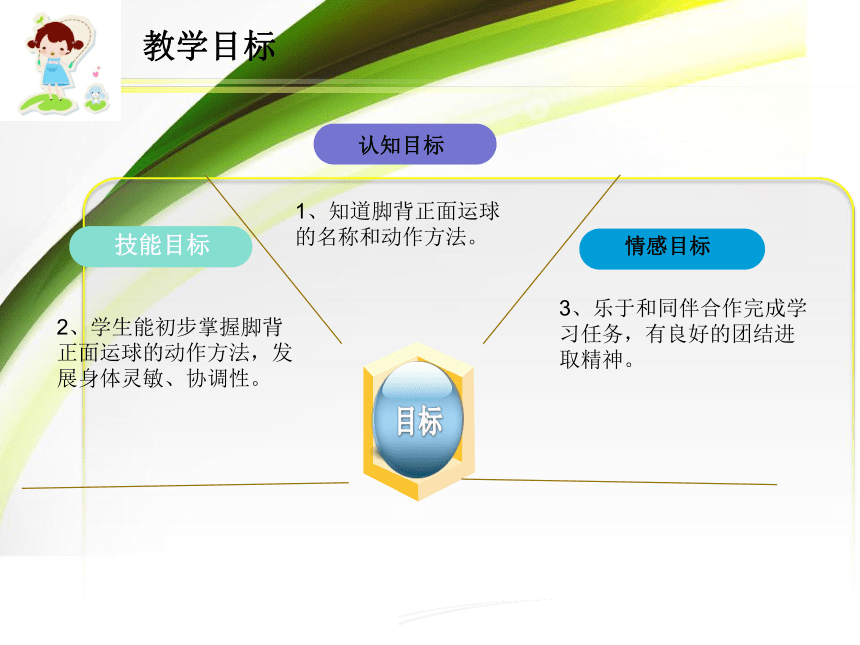 教学目标

认知目标

1、知道脚背正面运球的名称和动作方法。

技能目标

2、学生能初步掌握脚背正面运球的动作方法，发展身体灵敏、协调性。

情感目标

3、乐于和同伴合作完成学习任务，有良好的团结进取精神。

目标